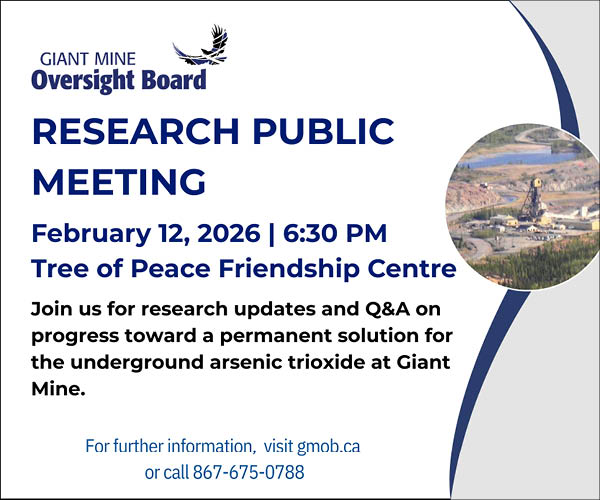 GIANT MINE
Oversight Board

RESEARCH PUBLIC MEETING

February 12, 2026 | 6:30 PM
Tree of Peace Friendship Centre

Join us for research updates and Q&A on progress toward a permanent solution for the underground arsenic trioxide at Giant Mine.

For further information, visit gmob.ca
or call 867-675-0788